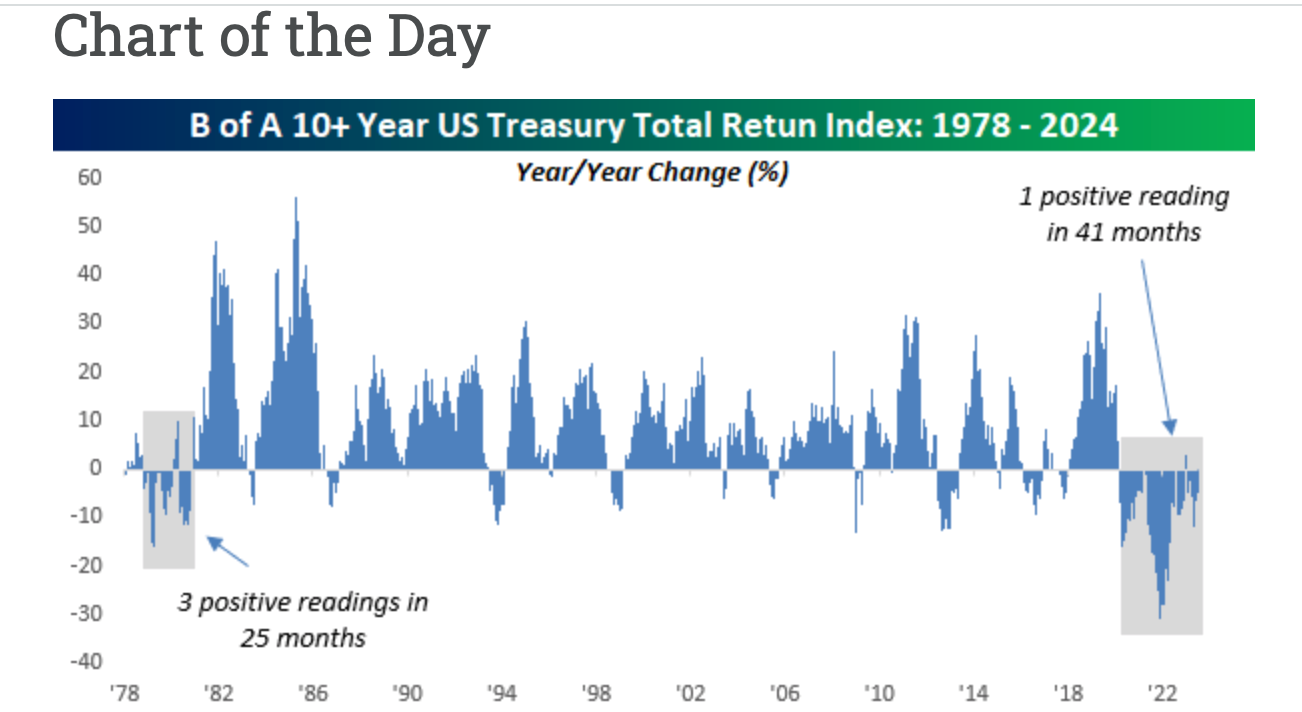 Chart of the Day

B of A 10+ Year US Treasury Total Retun Index: 1978 - 2024

Year/Year Change (%)

1 positive reading in 41 months

3 positive readings in 25 months

60
50
40
30
20
10
0
-10
-20
-30
-40

'78 '82 '86 '90 '94 '98 '02 '06 '10 '14 '18 '22